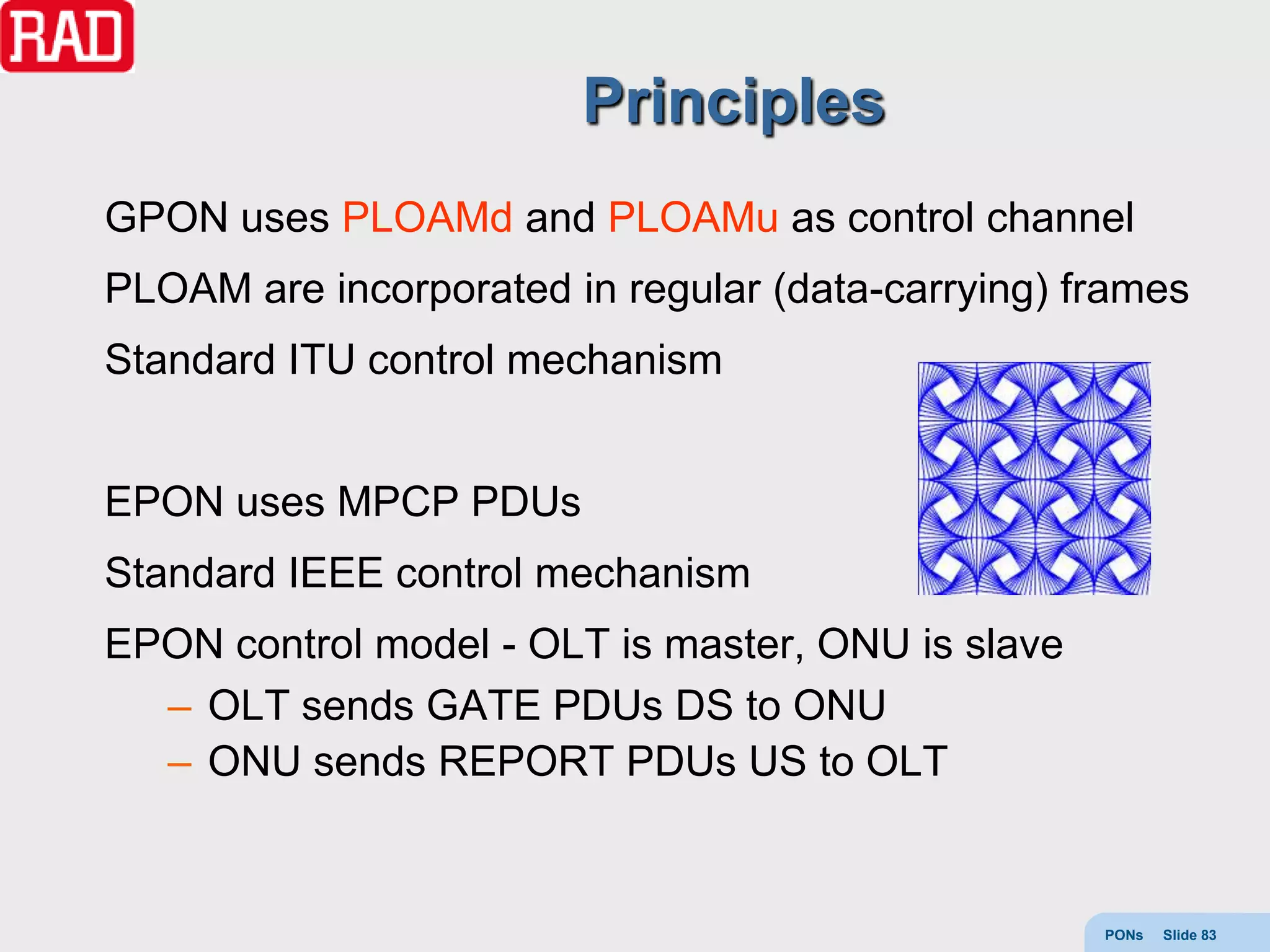 RAD

Principles

GPON uses PLOAMd and PLOAMu as control channel

PLOAM are incorporated in regular (data-carrying) frames

Standard ITU control mechanism

EPON uses MPCP PDUs

Standard IEEE control mechanism

EPON control model - OLT is master, ONU is slave

– OLT sends GATE PDUs DS to ONU
– ONU sends REPORT PDUs US to OLT

PONs Slide 83